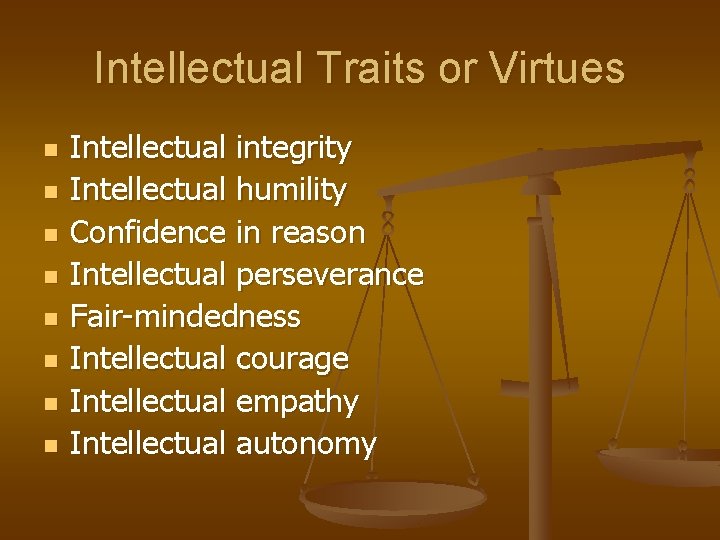 Intellectual Traits or Virtues

- Intellectual integrity
- Intellectual humility
- Confidence in reason
- Intellectual perseverance
- Fair-mindedness
- Intellectual courage
- Intellectual empathy
- Intellectual autonomy